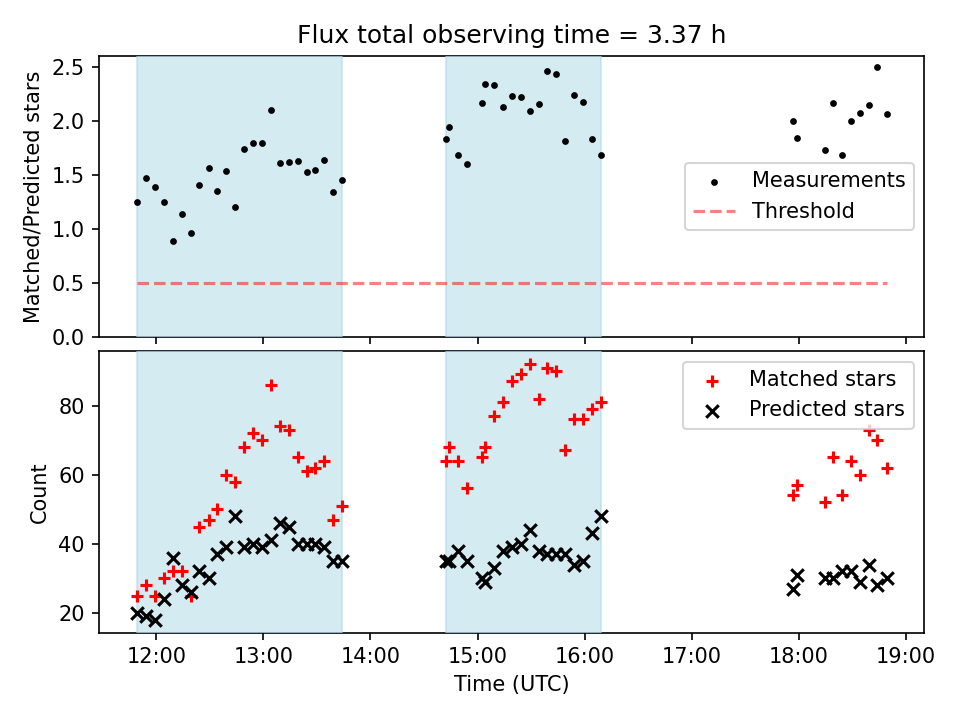 Flux total observing time = 3.37 h

Matched/Predicted stars

2.5
2.0
1.5
1.0
0.5
0.0

Measurements
Threshold

Count

80
60
40
20

Matched stars
Predicted stars

12:00 13:00 14:00 15:00 16:00 17:00 18:00 19:00
Time (UTC)